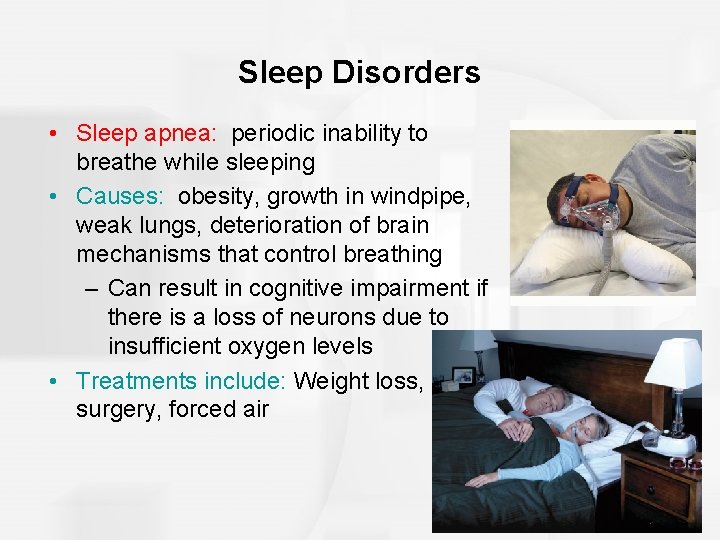 Sleep Disorders

• Sleep apnea: periodic inability to breathe while sleeping
• Causes: obesity, growth in windpipe, weak lungs, deterioration of brain mechanisms that control breathing
– Can result in cognitive impairment if there is a loss of neurons due to insufficient oxygen levels
• Treatments include: Weight loss, surgery, forced air